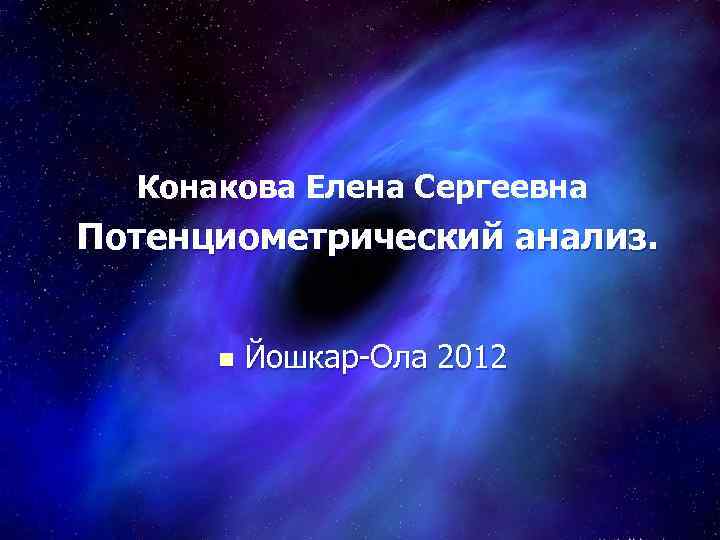 Конакова Елена Сергеевна
Потенциометрический анализ.

Йошкар-Ола 2012